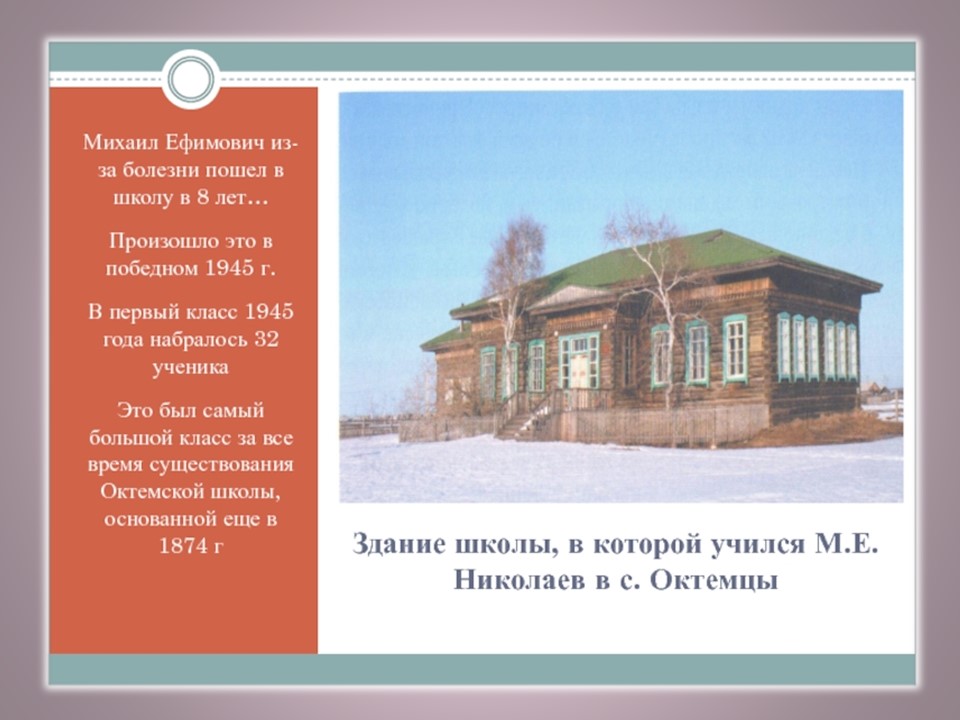 Михаил Ефимович из-за болезни пошел в школу в 8 лет…

Произошло это в победном 1945 г.

В первый класс 1945 года набралось 32 ученика

Это был самый большой класс за все время существования Октемской школы, основанной еще в 1874 г

Здание школы, в которой учился М.Е. Николаев в с. Октемцы